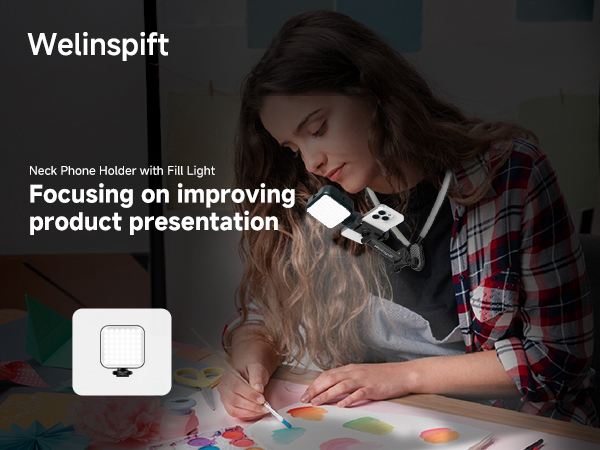 Welinspift

Neck Phone Holder with Fill Light

Focusing on improving product presentation